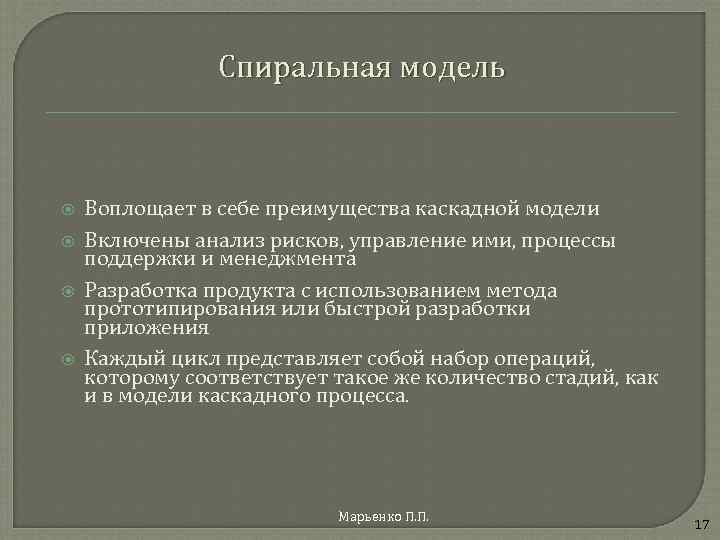 Спиральная модель

Воплощает в себе преимущества каскадной модели

Включены анализ рисков, управление ими, процессы поддержки и менеджмента

Разработка продукта с использованием метода прототипирования или быстрой разработки приложения

Каждый цикл представляет собой набор операций, которому соответствует такое же количество стадий, как и в модели каскадного процесса.

Марьенко П.П.

17